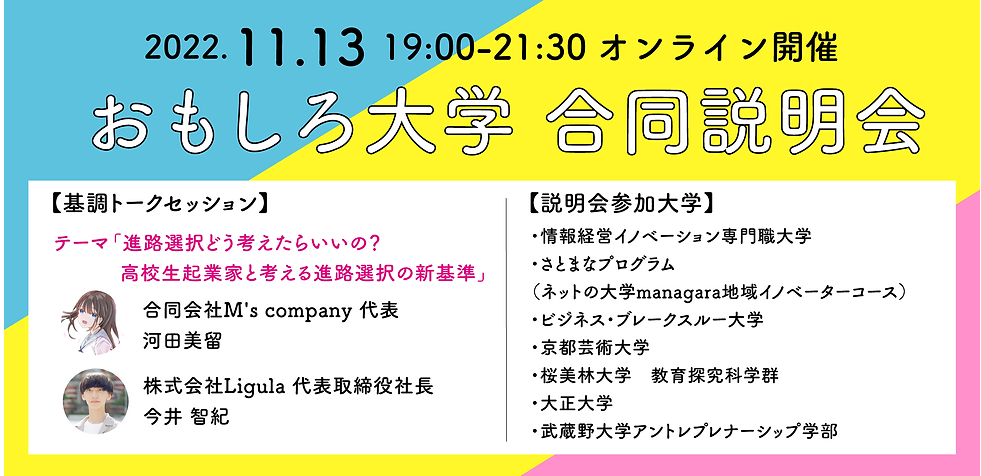 2022. 11.13 19:00-21:30 オンライン開催

おもしろ大学 合同説明会

【基調トークセッション】

テーマ「進路選択どう考えたらいいの？
高校生起業家と考える進路選択の新基準」

合同会社M's company 代表
河田美留

株式会社Ligula 代表取締役社長
今井 智紀

【説明会参加大学】

・情報経営イノベーション専門職大学
・さとまなプログラム
（ネットの大学managara地域イノベーターコース）
・ビジネス・ブレークスルー大学
・京都芸術大学
・桜美林大学　教育探究科学群
・大正大学
・武蔵野大学アントレプレナーシップ学部